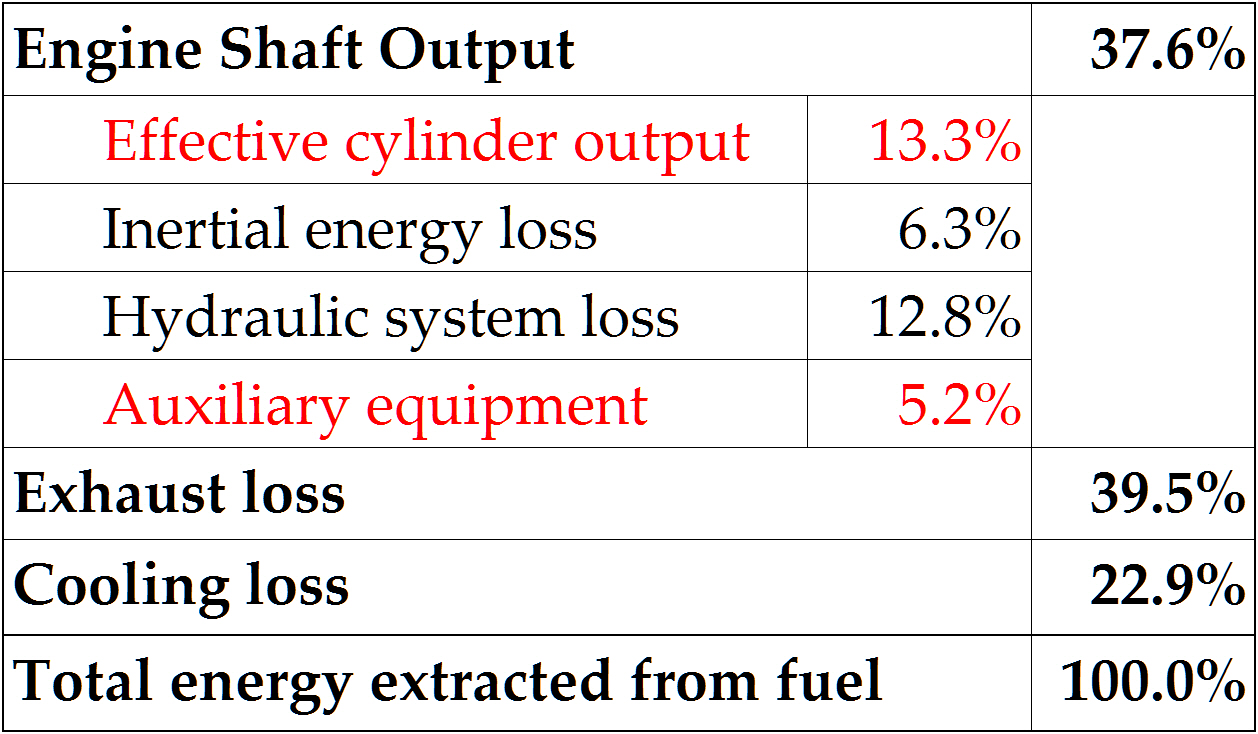 | Engine Shaft Output | | 37.6% |
|---|---|---|
| Effective cylinder output | 13.3% | |
| Inertial energy loss | 6.3% | |
| Hydraulic system loss | 12.8% | |
| Auxiliary equipment | 5.2% | |
| Exhaust loss | | 39.5% |
| Cooling loss | | 22.9% |
| Total energy extracted from fuel | | 100.0% |